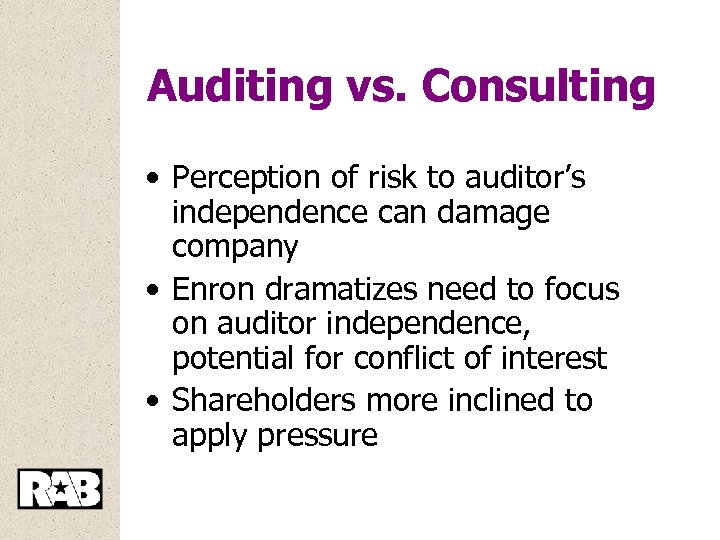 Auditing vs. Consulting

• Perception of risk to auditor's independence can damage company
• Enron dramatizes need to focus on auditor independence, potential for conflict of interest
• Shareholders more inclined to apply pressure

RAB